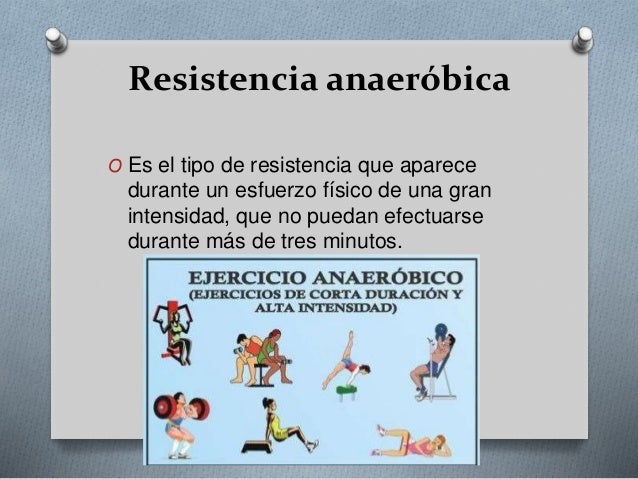 Resistencia anaeróbica

O Es el tipo de resistencia que aparece durante un esfuerzo físico de una gran intensidad, que no puedan efectuarse durante más de tres minutos.

EJERCICIO ANAERÓBICO
(EJERCICIOS DE CORTA DURACIÓN Y ALTA INTENSIDAD)